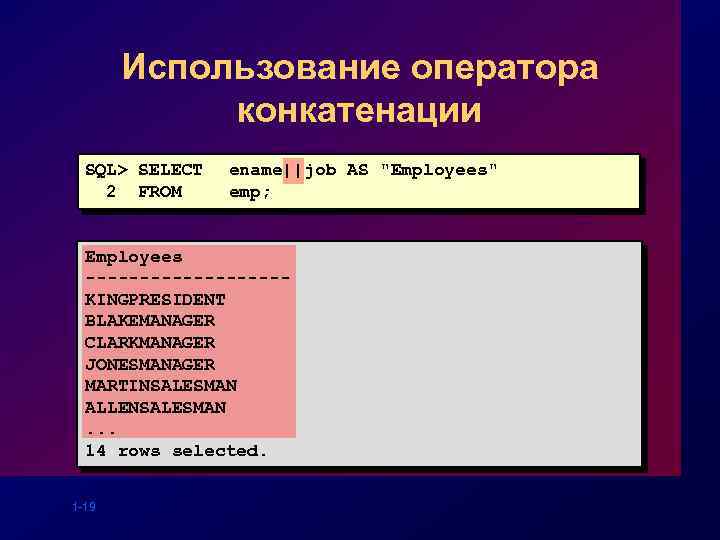 Использование оператора конкатенации

SQL> SELECT ename||job AS "Employees"
2 FROM emp;

Employees
-------------------
KINGPRESIDENT
BLAKEMANAGER
CLARKMANAGER
JONESMANAGER
MARTINSALESMAN
ALLENSALESMAN
...
14 rows selected.

1-19